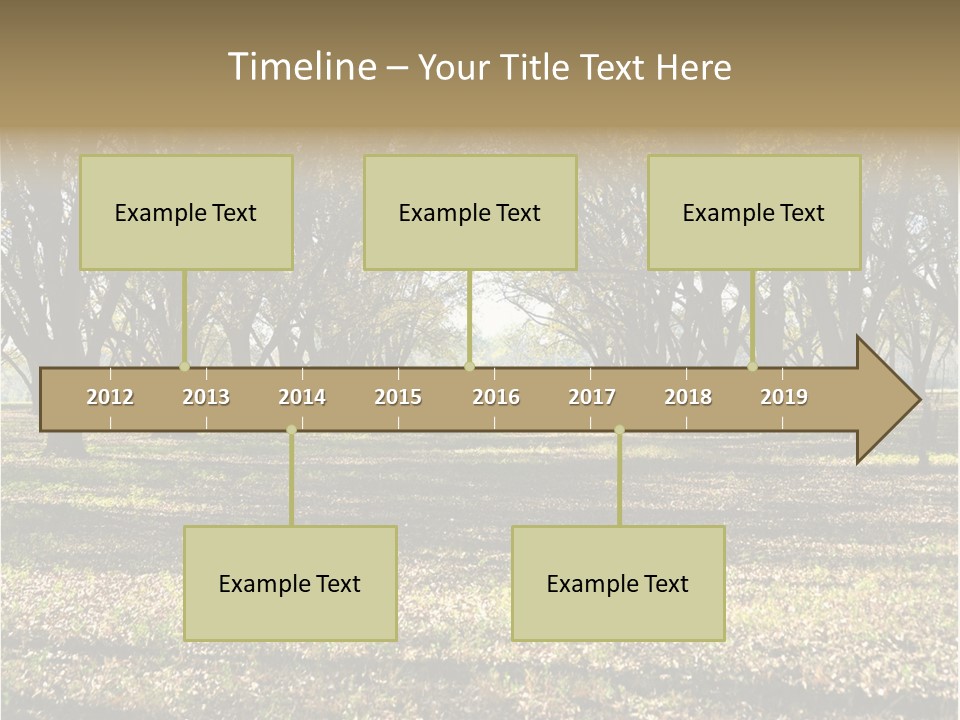 Timeline – Your Title Text Here

Example Text

Example Text

Example Text

2012 2013 2014 2015 2016 2017 2018 2019

Example Text

Example Text